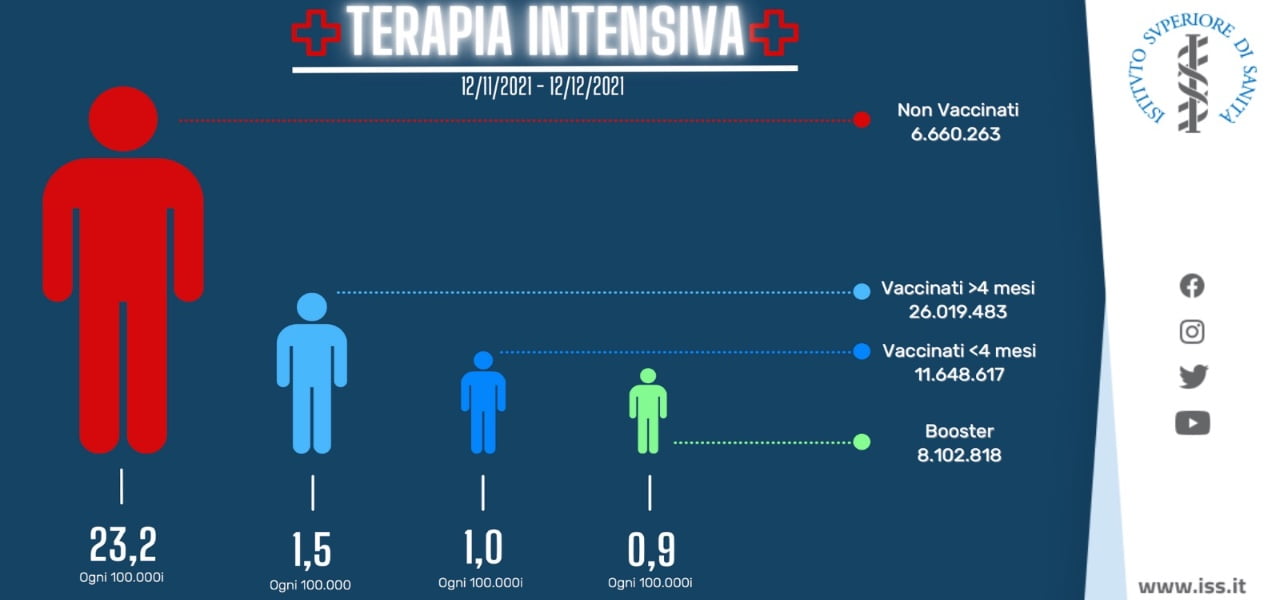 TERAPIA INTENSIVA

12/11/2021 - 12/12/2021

Non Vaccinati
6.660.263

Vaccinati >4 mesi
26.019.483

Vaccinati <4 mesi
11.648.617

Booster
8.102.818

23,2
Ogni 100.000i

1,5
Ogni 100.000

1,0
Ogni 100.000i

0,9
Ogni 100.000i

ISTITVTO SVPERIORE DI SANITÀ

www.iss.it